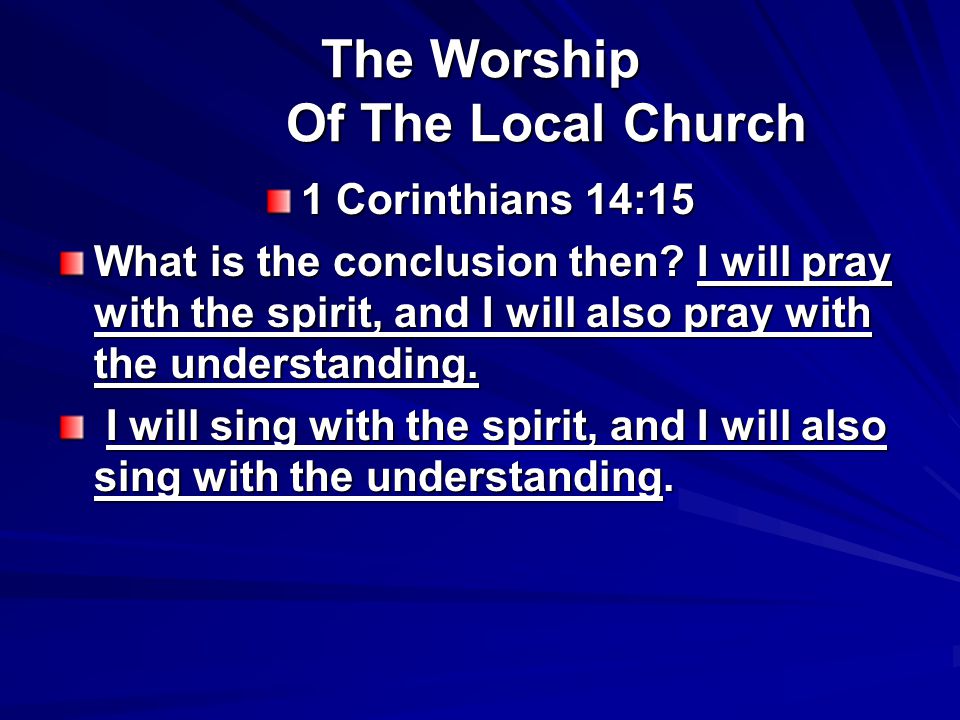 The Worship
Of The Local Church

1 Corinthians 14:15

What is the conclusion then? I will pray with the spirit, and I will also pray with the understanding.

I will sing with the spirit, and I will also sing with the understanding.